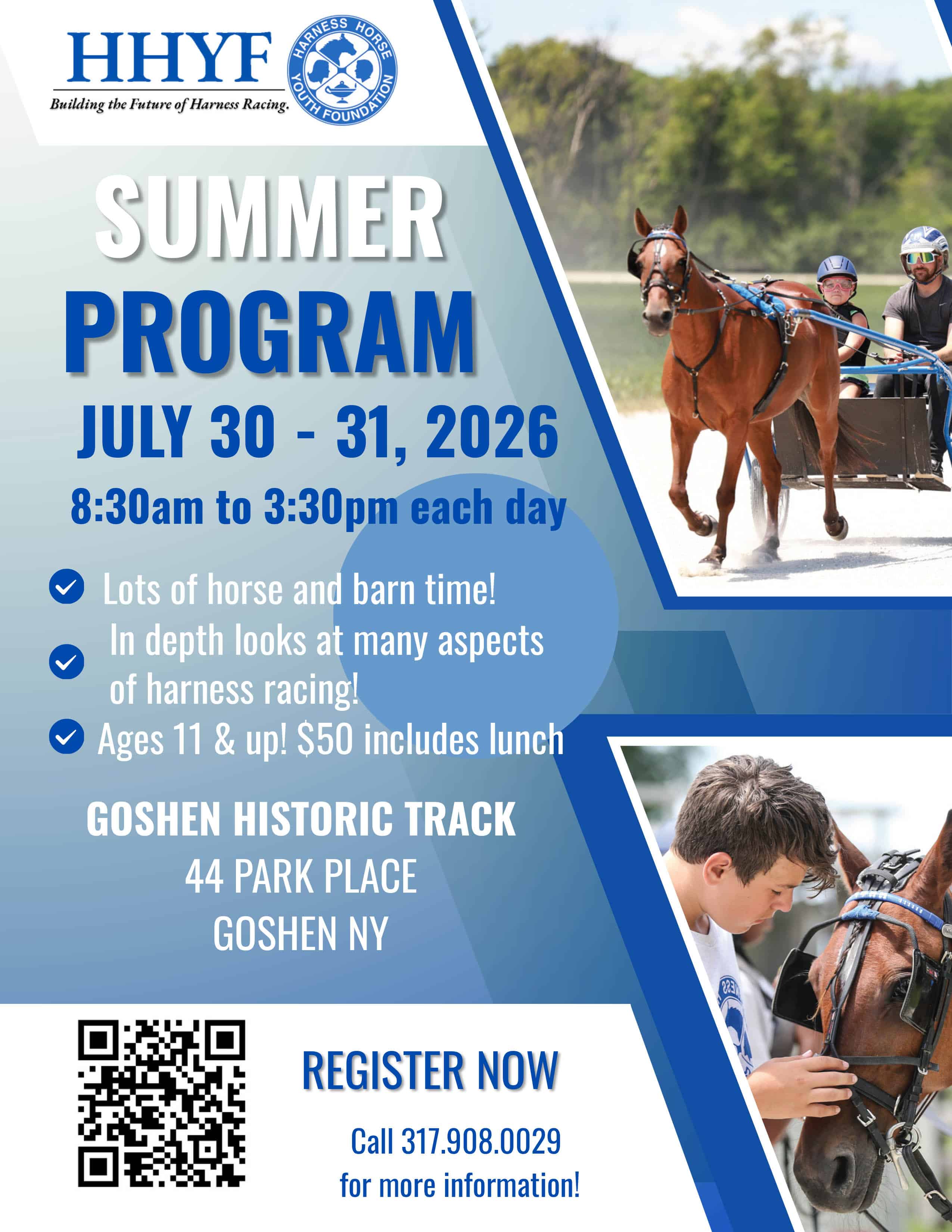 HHYF
Building the Future of Harness Racing.

HARNESS HORSE YOUTH FOUNDATION

SUMMER PROGRAM

JULY 30 - 31, 2026

8:30am to 3:30pm each day

Lots of horse and barn time!

In depth looks at many aspects of harness racing!

Ages 11 & up! $50 includes lunch

GOSHEN HISTORIC TRACK
44 PARK PLACE
GOSHEN NY

REGISTER NOW

Call 317.908.0029 for more information!